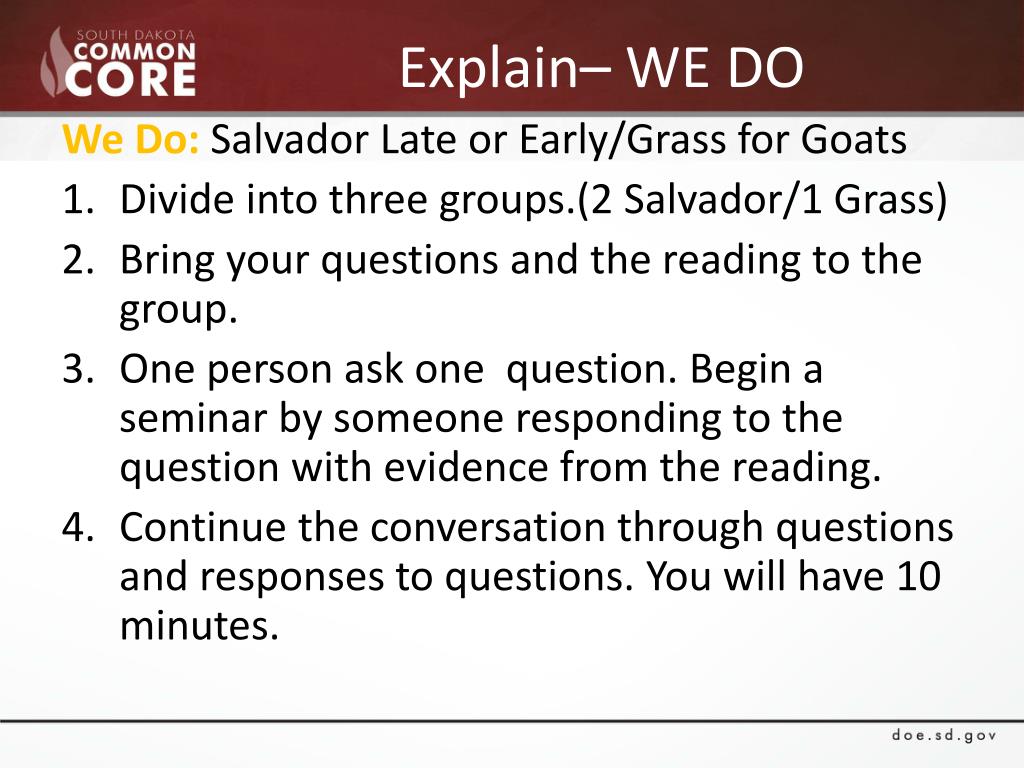 SOUTH DAKOTA
COMMON
CORE

Explain– WE DO

We Do: Salvador Late or Early/Grass for Goats

1. Divide into three groups.(2 Salvador/1 Grass)
2. Bring your questions and the reading to the group.
3. One person ask one question. Begin a seminar by someone responding to the question with evidence from the reading.
4. Continue the conversation through questions and responses to questions. You will have 10 minutes.

doe.sd.gov